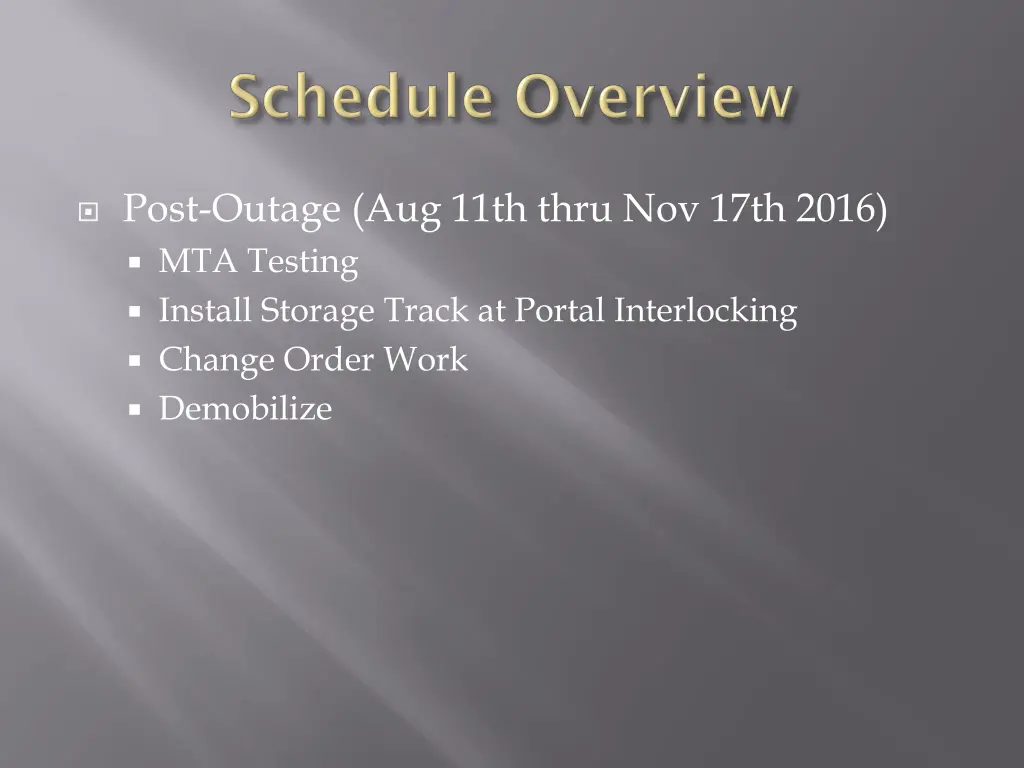 Schedule Overview

Post-Outage (Aug 11th thru Nov 17th 2016)
MTA Testing
Install Storage Track at Portal Interlocking
Change Order Work
Demobilize